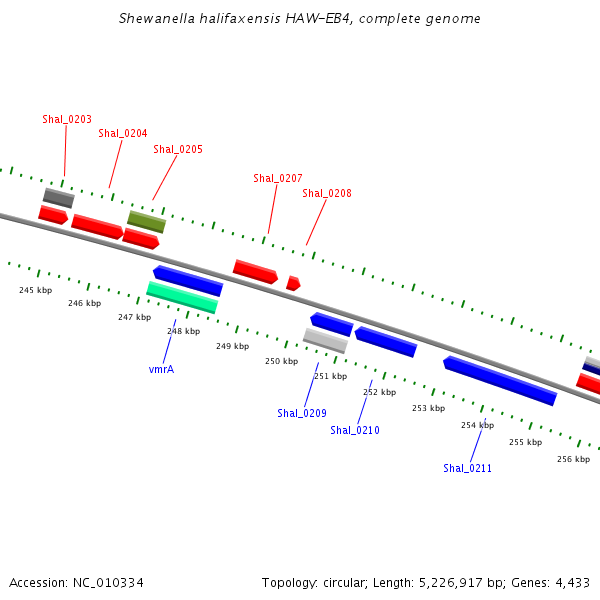 Shewanella halifaxensis HAW-EB4, complete genome

Shal_0203
Shal_0204
Shal_0205
Shal_0207
Shal_0208

245 kbp
246 kbp
247 kbp
248 kbp
249 kbp
250 kbp
251 kbp
252 kbp
253 kbp
254 kbp
255 kbp
256 kbp

vmrA
Shal_0209
Shal_0210
Shal_0211

Accession: NC_010334

Topology: circular; Length: 5,226,917 bp; Genes: 4,433